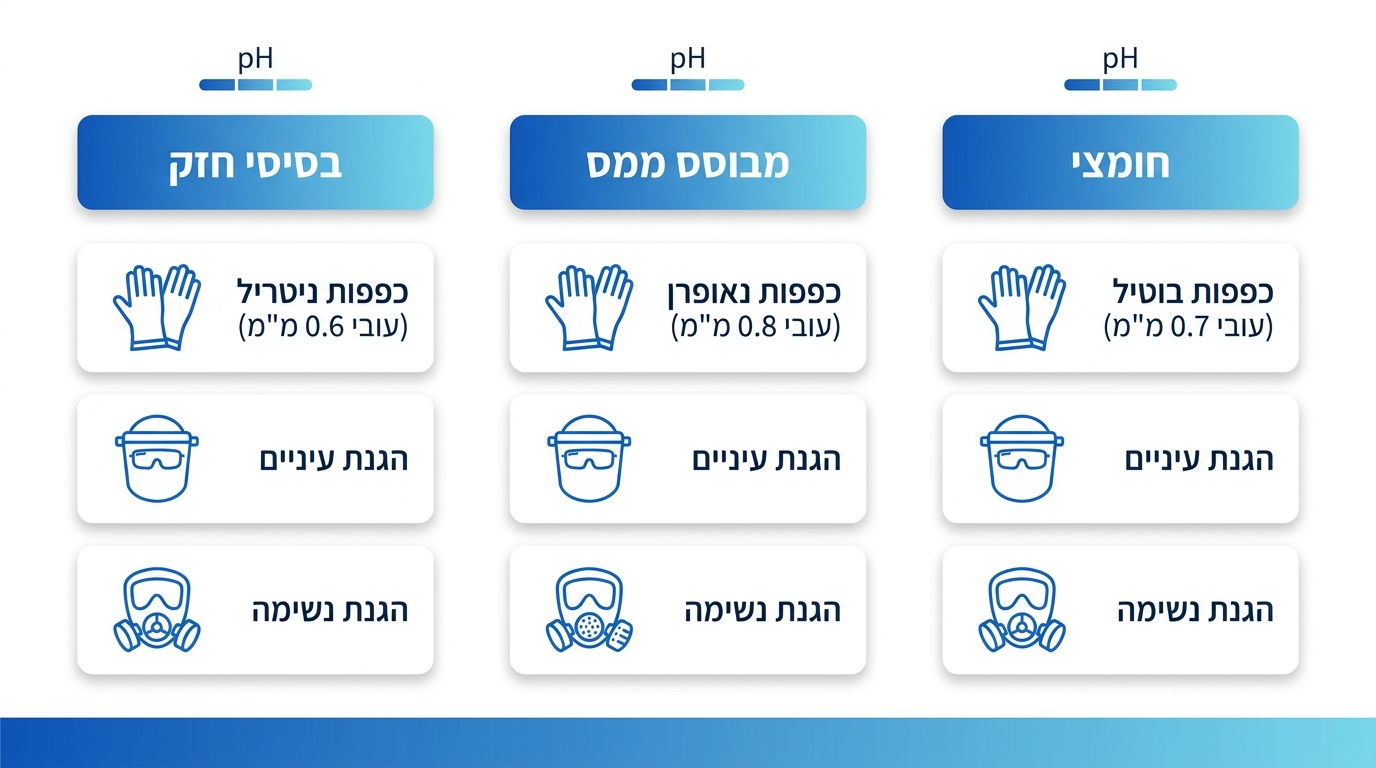 pH

חומצי

כפפות בוטיל
(עובי 0.7 מ"מ)

הגנת עיניים

הגנת נשימה

pH

מבוסס ממס

כפפות נאופרן
(עובי 0.8 מ"מ)

הגנת עיניים

הגנת נשימה

pH

בסיסי חזק

כפפות ניטריל
(עובי 0.6 מ"מ)

הגנת עיניים

הגנת נשימה